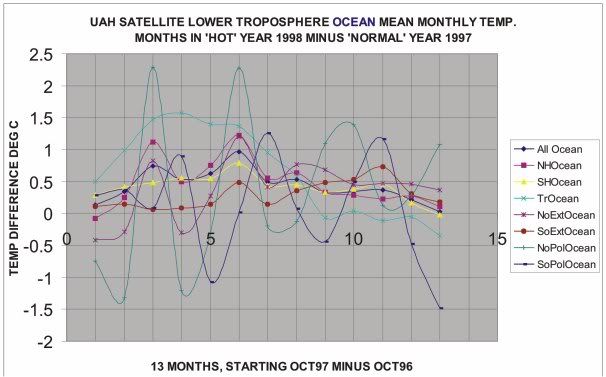 UAH SATELLITE LOWER TROPOSPHERE OCEAN MEAN MONTHLY TEMP.
MONTHS IN 'HOT' YEAR 1998 MINUS 'NORMAL' YEAR 1997

TEMP DIFFERENCE DEG C

2.5
2
1.5
1
0.5
0
-0.5
-1
-1.5
-2

0
5
10
15

All Ocean
NHOcean
SHOcean
TrOcean
NoExtOcean
SoExtOcean
NoPolOcean
SoPolOcean

13 MONTHS, STARTING OCT97 MINUS OCT96